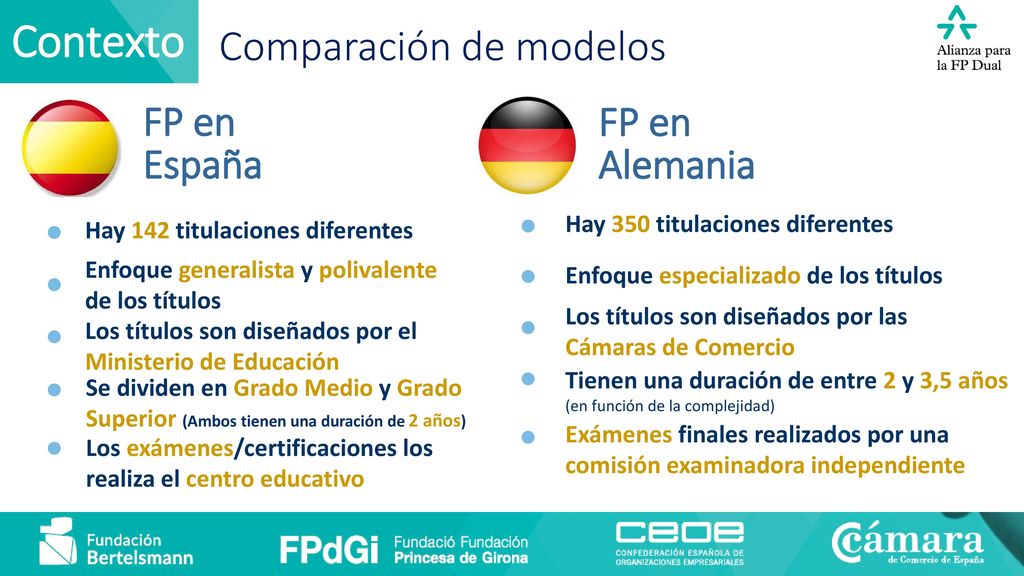 Contexto Comparación de modelos

Alianza para la FP Dual

FP en España

Hay 142 titulaciones diferentes

Enfoque generalista y polivalente de los títulos

Los títulos son diseñados por el Ministerio de Educación

Se dividen en Grado Medio y Grado Superior (Ambos tienen una duración de 2 años)

Los exámenes/certificaciones los realiza el centro educativo

FP en Alemania

Hay 350 titulaciones diferentes

Enfoque especializado de los títulos

Los títulos son diseñados por las Cámaras de Comercio

Tienen una duración de entre 2 y 3,5 años (en función de la complejidad)

Exámenes finales realizados por una comisión examinadora independiente

Fundación Bertelsmann

FPdGi Fundació Fundación Princesa de Girona

CEOE CONFEDERACIÓN ESPAÑOLA DE ORGANIZACIONES EMPRESARIALES

Cámara de Comercio de España